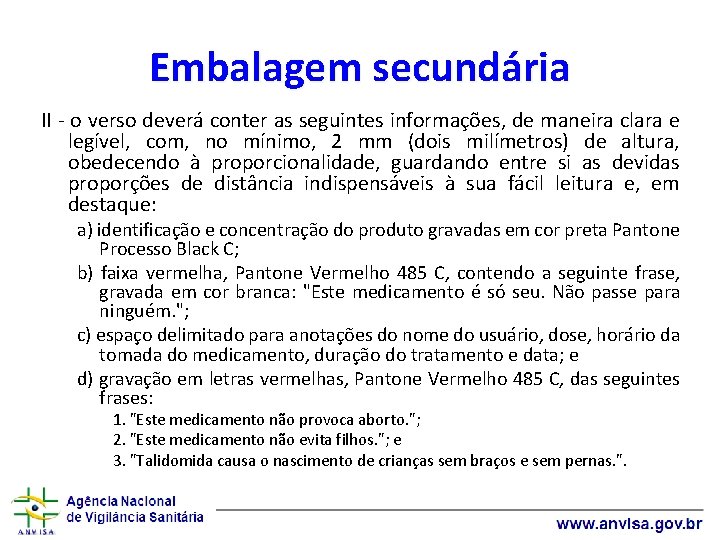 Embalagem secundária

II - o verso deverá conter as seguintes informações, de maneira clara e legível, com, no mínimo, 2 mm (dois milímetros) de altura, obedecendo à proporcionalidade, guardando entre si as devidas proporções de distância indispensáveis à sua fácil leitura e, em destaque:

a) identificação e concentração do produto gravadas em cor preta Pantone Processo Black C;

b) faixa vermelha, Pantone Vermelho 485 C, contendo a seguinte frase, gravada em cor branca: "Este medicamento é só seu. Não passe para ninguém.";

c) espaço delimitado para anotações do nome do usuário, dose, horário da tomada do medicamento, duração do tratamento e data; e

d) gravação em letras vermelhas, Pantone Vermelho 485 C, das seguintes frases:

1. "Este medicamento não provoca aborto.";
2. "Este medicamento não evita filhos."; e
3. "Talidomida causa o nascimento de crianças sem braços e sem pernas.".

ANVISA
Agência Nacional de Vigilância Sanitária

www.anvisa.gov.br